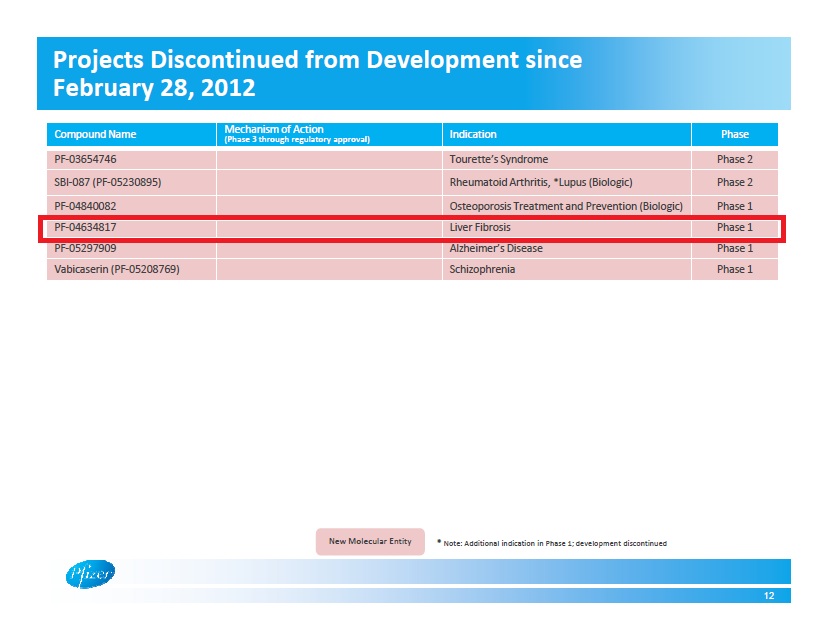 Projects Discontinued from Development since February 28, 2012

| Compound Name | Mechanism of Action (Phase 3 through regulatory approval) | Indication | Phase |
|---|---|---|---|
| PF-03654746 | | Tourette's Syndrome | Phase 2 |
| SBI-087 (PF-05230895) | | Rheumatoid Arthritis, *Lupus (Biologic) | Phase 2 |
| PF-04840082 | | Osteoporosis Treatment and Prevention (Biologic) | Phase 1 |
| PF-04634817 | | Liver Fibrosis | Phase 1 |
| PF-05297909 | | Alzheimer's Disease | Phase 1 |
| Vabicaserin (PF-05208769) | | Schizophrenia | Phase 1 |

New Molecular Entity

* Note: Additional indication in Phase 1; development discontinued

Pfizer

12